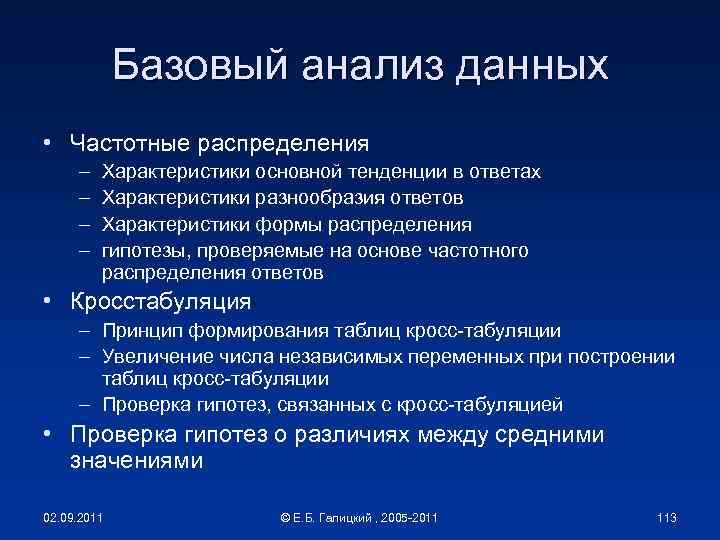 Базовый анализ данных

• Частотные распределения
– Характеристики основной тенденции в ответах
– Характеристики разнообразия ответов
– Характеристики формы распределения
– гипотезы, проверяемые на основе частотного распределения ответов
• Кросстабуляция
– Принцип формирования таблиц кросс-табуляции
– Увеличение числа независимых переменных при построении таблиц кросс-табуляции
– Проверка гипотез, связанных с кросс-табуляцией
• Проверка гипотез о различиях между средними значениями

02.09.2011 © Е.Б. Галицкий , 2005-2011 113